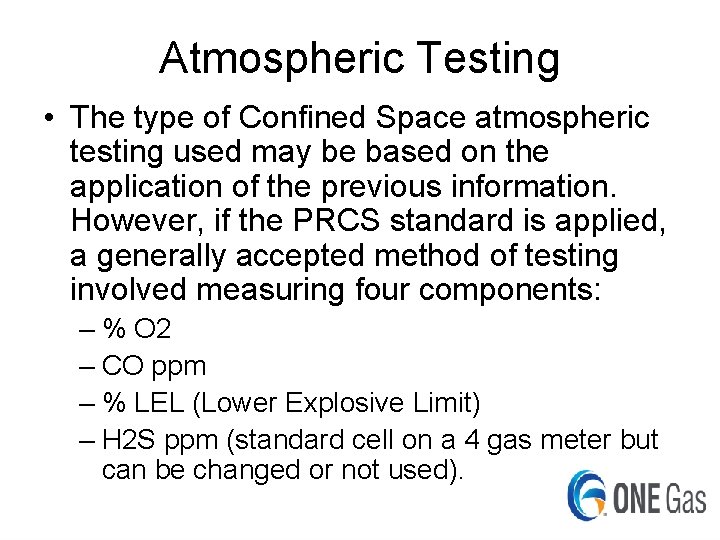 Atmospheric Testing

• The type of Confined Space atmospheric testing used may be based on the application of the previous information. However, if the PRCS standard is applied, a generally accepted method of testing involved measuring four components:
– % O2
– CO ppm
– % LEL (Lower Explosive Limit)
– H2S ppm (standard cell on a 4 gas meter but can be changed or not used).

ONE Gas